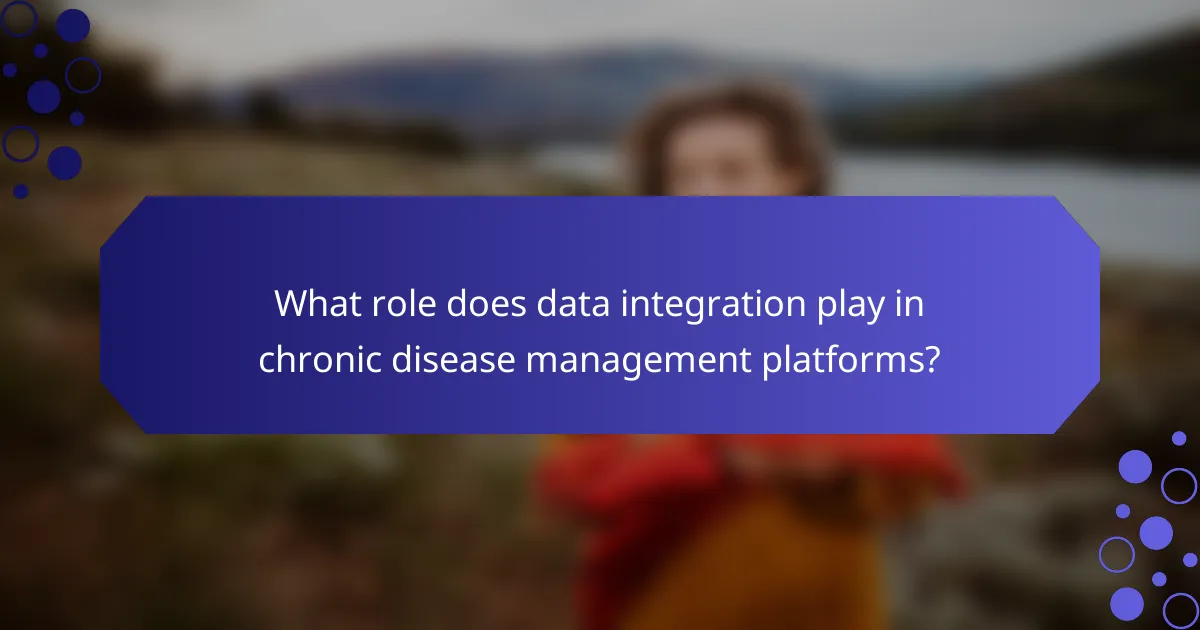 What role does data integration play in chronic disease management platforms?